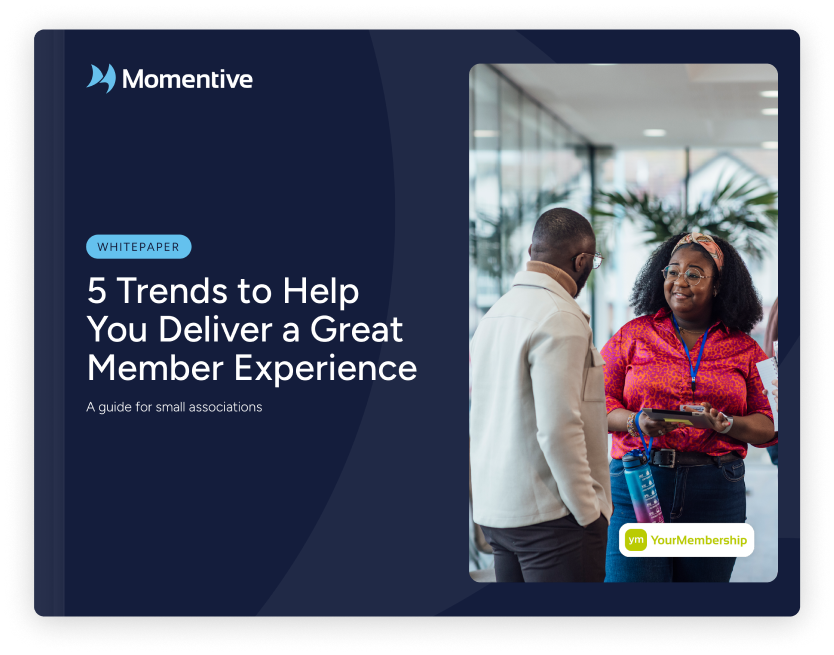 Momentive

WHITEPAPER

5 Trends to Help You Deliver a Great Member Experience

A guide for small associations

ym YourMembership